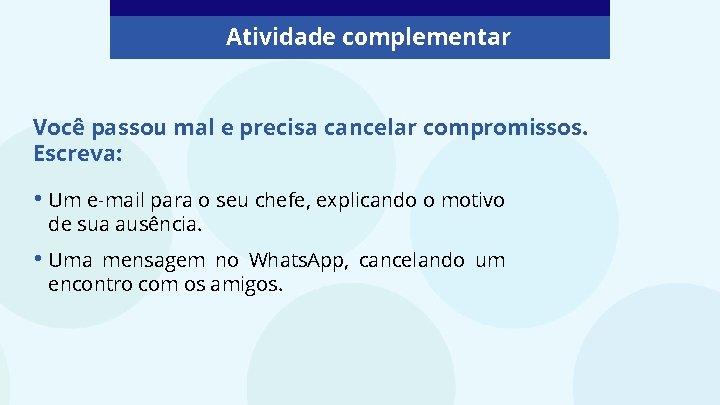 Atividade complementar

Você passou mal e precisa cancelar compromissos. Escreva:

• Um e-mail para o seu chefe, explicando o motivo de sua ausência.

• Uma mensagem no WhatsApp, cancelando um encontro com os amigos.